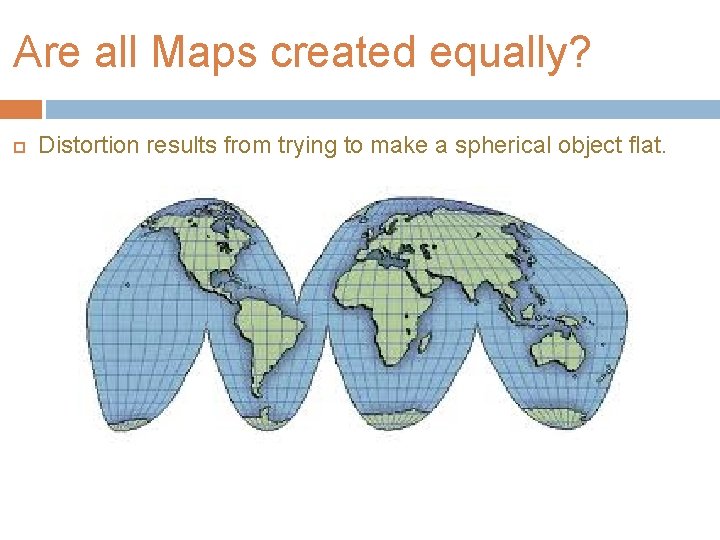 Are all Maps created equally?

Distortion results from trying to make a spherical object flat.